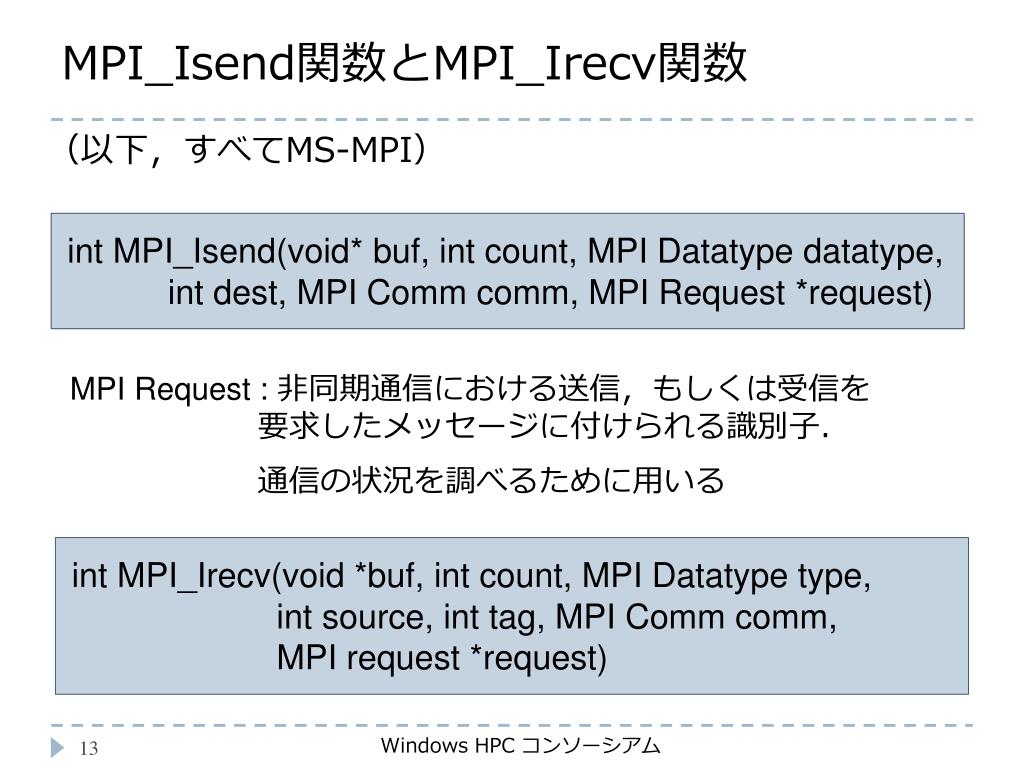 MPI_Isend関数とMPI_Irecv関数

（以下，すべてMS-MPI）

int MPI_Isend(void* buf, int count, MPI Datatype datatype, int dest, MPI Comm comm, MPI Request *request)

MPI Request : 非同期通信における送信，もしくは受信を要求したメッセージに付けられる識別子.

通信の状況を調べるために用いる

int MPI_Irecv(void *buf, int count, MPI Datatype type, int source, int tag, MPI Comm comm, MPI request *request)

13

Windows HPC コンソーシアム